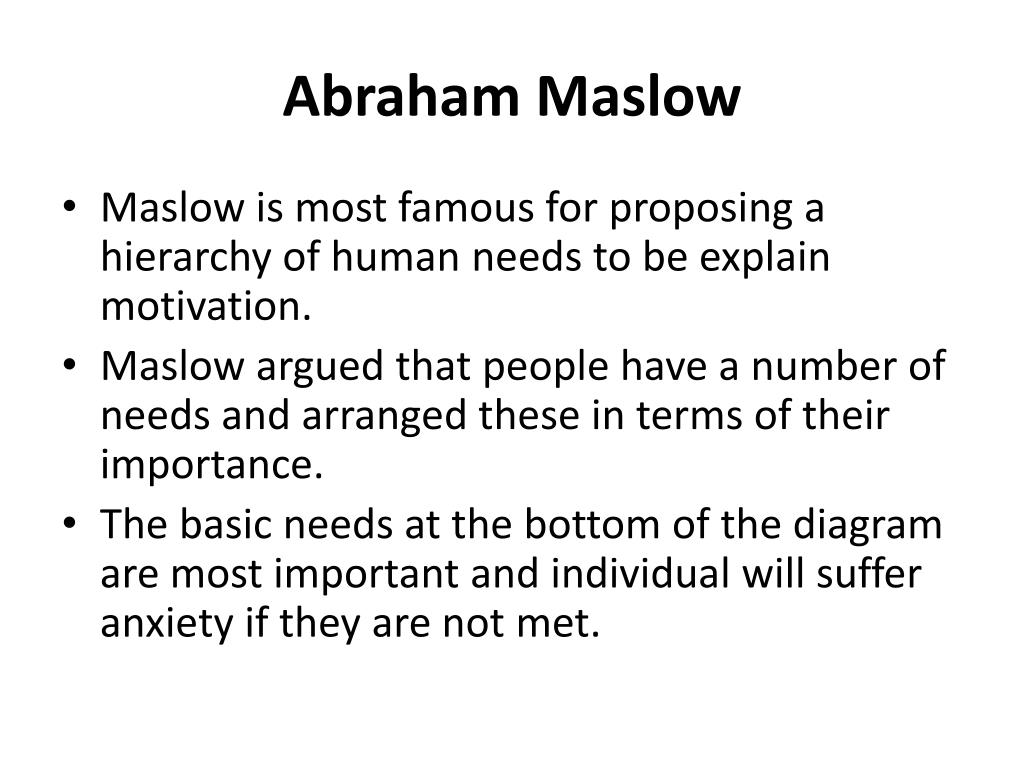 Abraham Maslow

• Maslow is most famous for proposing a hierarchy of human needs to be explain motivation.
• Maslow argued that people have a number of needs and arranged these in terms of their importance.
• The basic needs at the bottom of the diagram are most important and individual will suffer anxiety if they are not met.